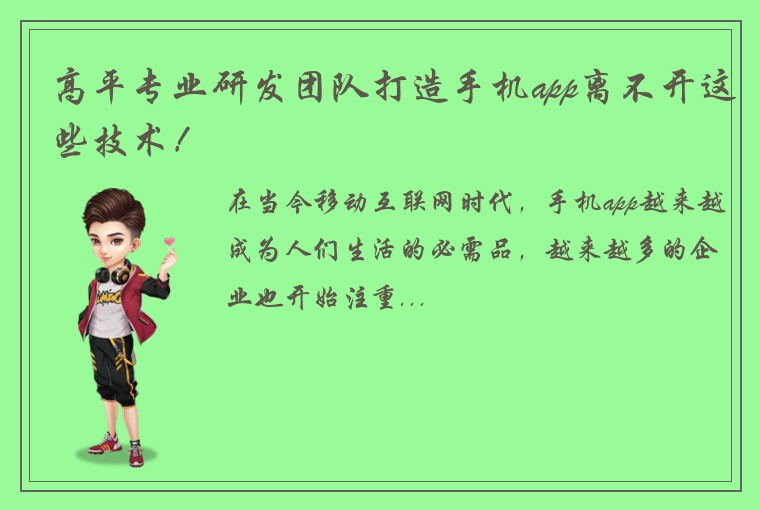 高平专业研发团队打造手机app离不开这些技术！

在当今移动互联网时代，手机app越来越成为人们生活的必需品，越来越多的企业也开始注重...